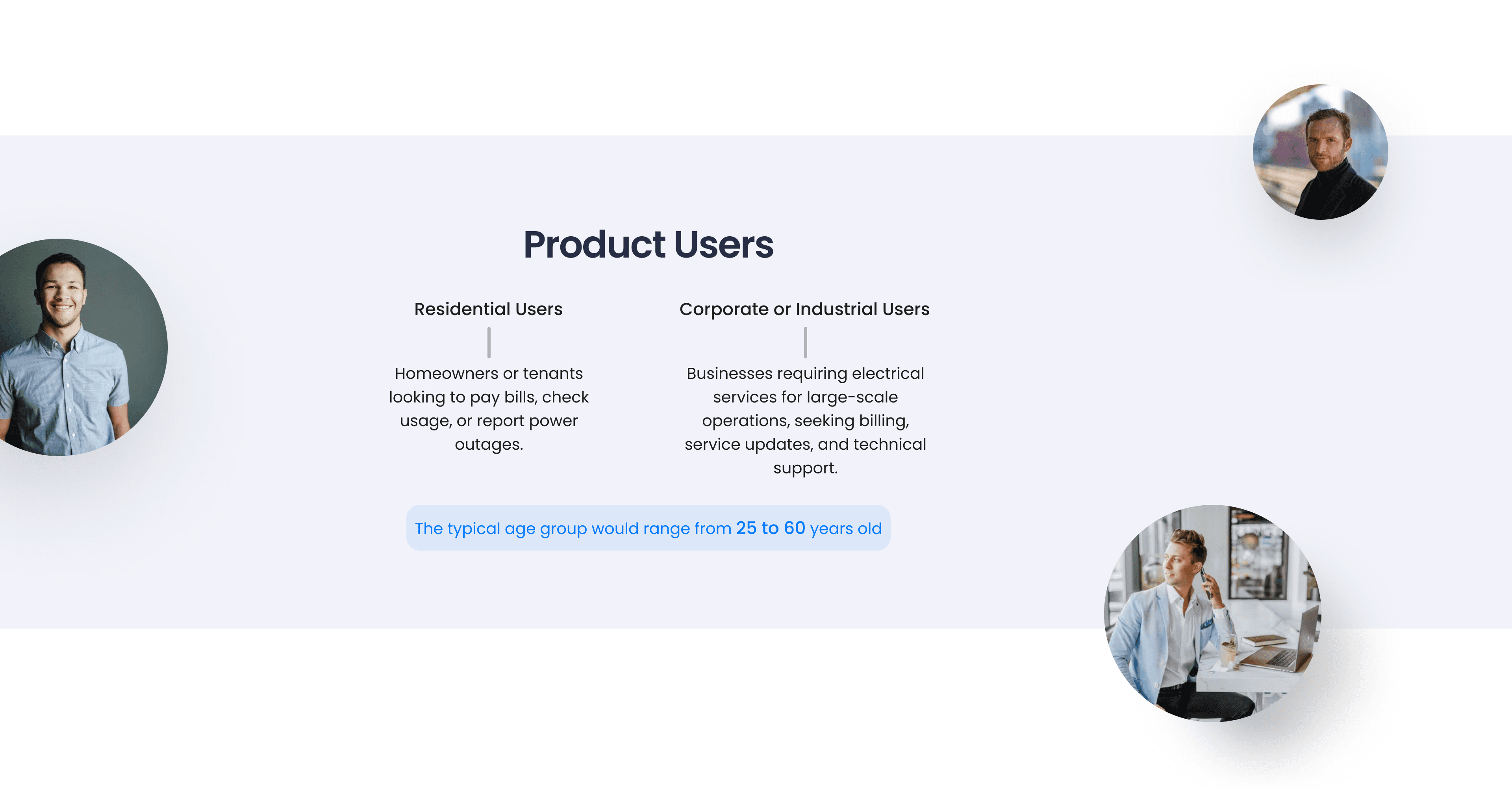 Product Users

Residential Users

Homeowners or tenants looking to pay bills, check usage, or report power outages.

Corporate or Industrial Users

Businesses requiring electrical services for large-scale operations, seeking billing, service updates, and technical support.

The typical age group would range from 25 to 60 years old